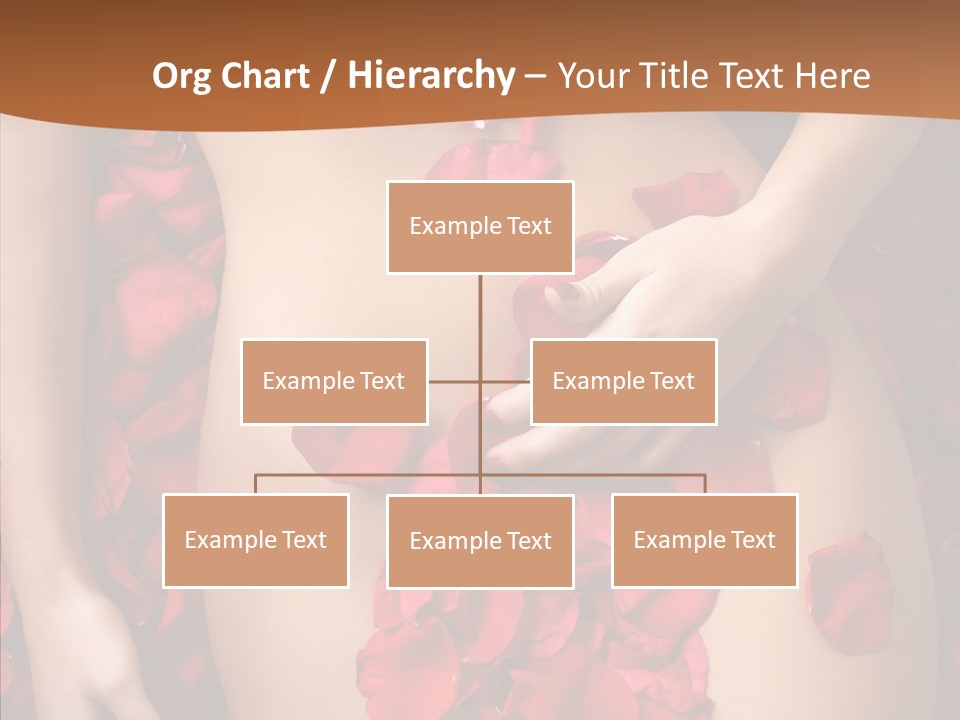 Org Chart / Hierarchy – Your Title Text Here

Example Text

Example Text

Example Text

Example Text

Example Text

Example Text